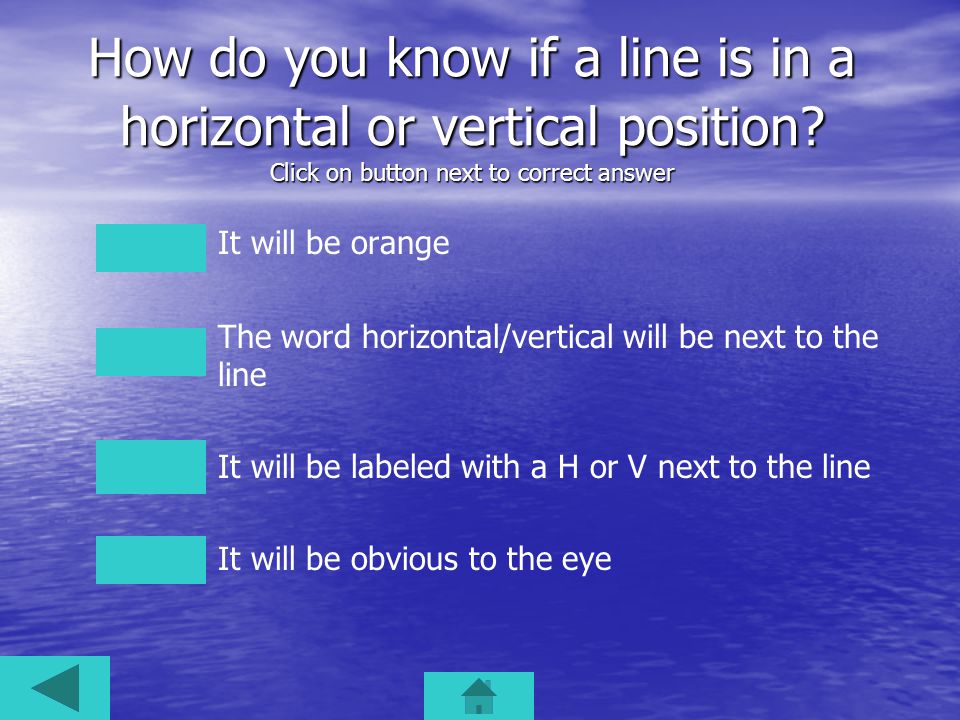 How do you know if a line is in a horizontal or vertical position?
Click on button next to correct answer

It will be orange

The word horizontal/vertical will be next to the line

It will be labeled with a H or V next to the line

It will be obvious to the eye